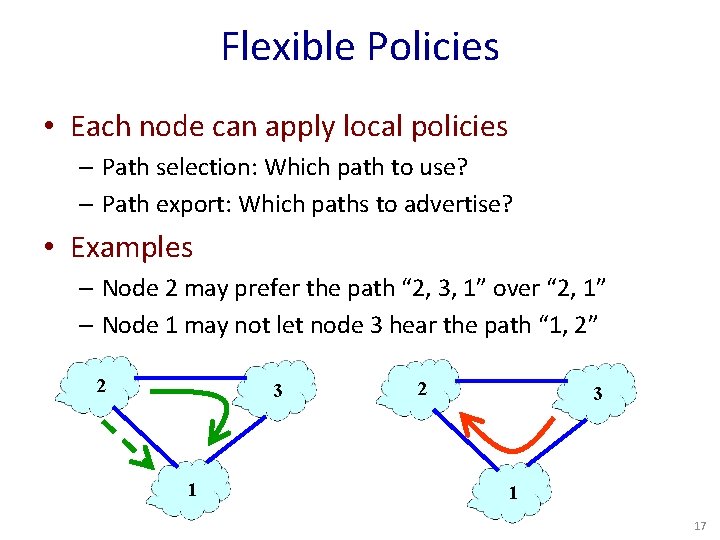 Flexible Policies

• Each node can apply local policies
– Path selection: Which path to use?
– Path export: Which paths to advertise?

• Examples
– Node 2 may prefer the path “2, 3, 1” over “2, 1”
– Node 1 may not let node 3 hear the path “1, 2”

2
3
1

2
3
1

17